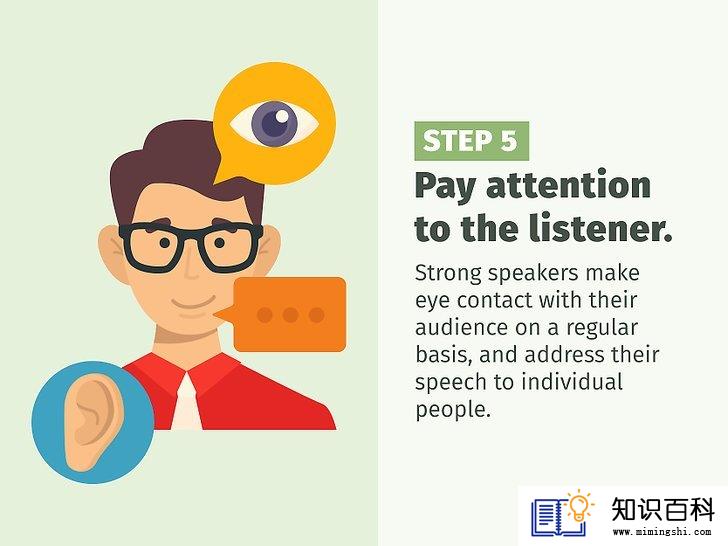 STEP 5

Pay attention to the listener.

Strong speakers make eye contact with their audience on a regular basis, and address their speech to individual people.

知识百科
www.mimingshi.com